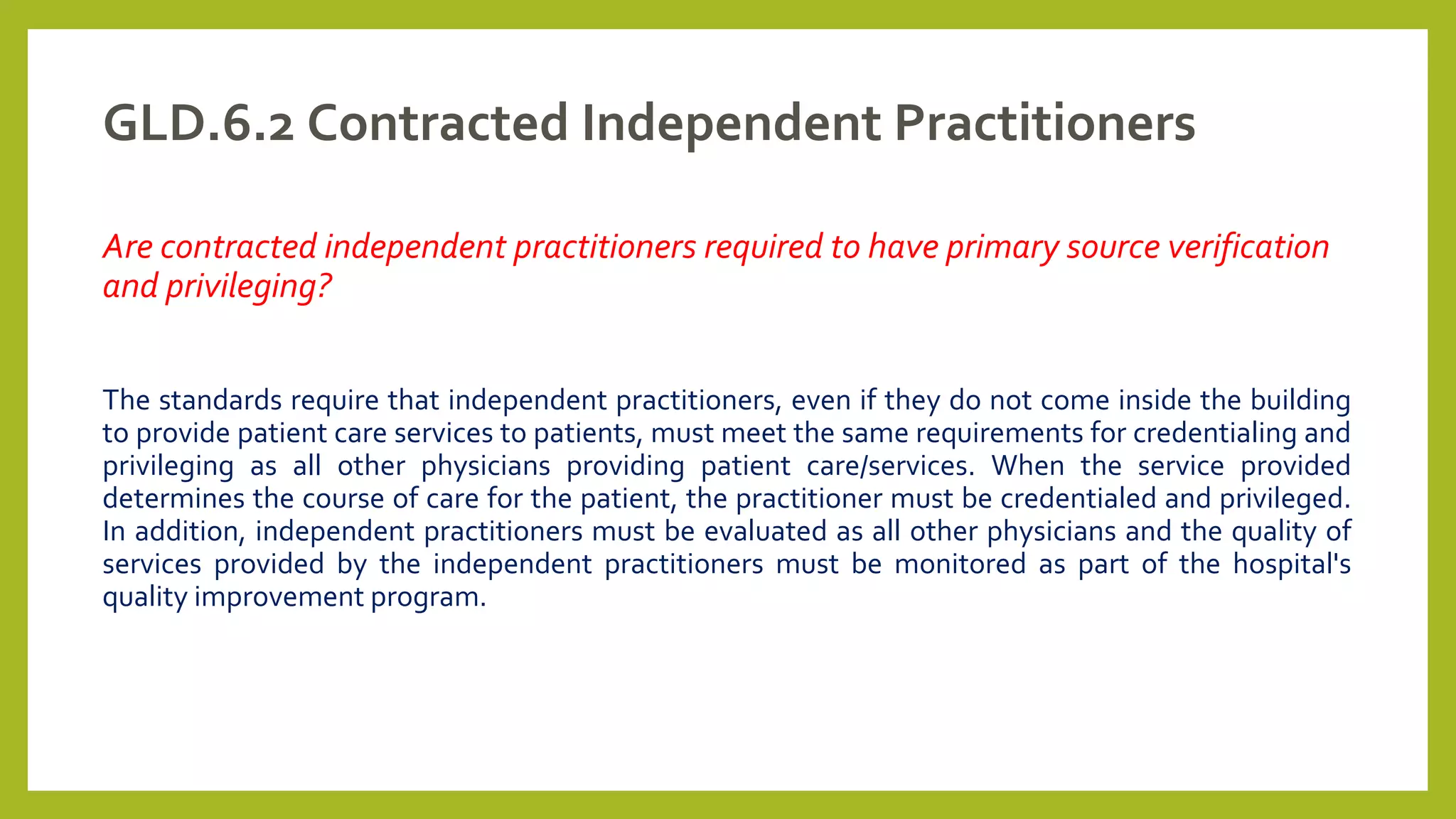 GLD.6.2 Contracted Independent Practitioners

Are contracted independent practitioners required to have primary source verification and privileging?

The standards require that independent practitioners, even if they do not come inside the building to provide patient care services to patients, must meet the same requirements for credentialing and privileging as all other physicians providing patient care/services. When the service provided determines the course of care for the patient, the practitioner must be credentialed and privileged. In addition, independent practitioners must be evaluated as all other physicians and the quality of services provided by the independent practitioners must be monitored as part of the hospital's quality improvement program.